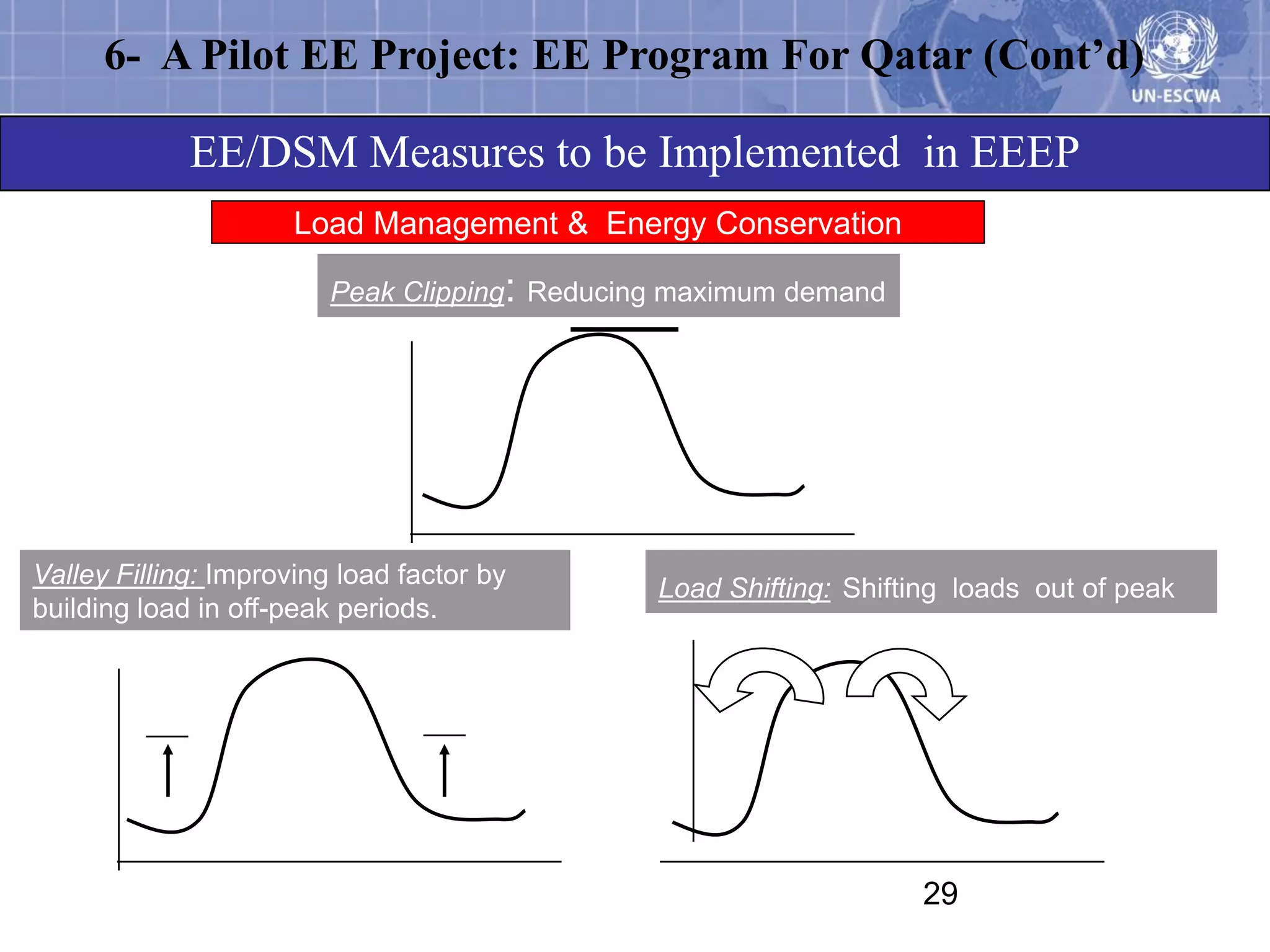 6- A Pilot EE Project: EE Program For Qatar (Cont'd)

UN-ESCWA

EE/DSM Measures to be Implemented in EEEP

Load Management & Energy Conservation

Peak Clipping: Reducing maximum demand

Valley Filling: Improving load factor by building load in off-peak periods.

Load Shifting: Shifting loads out of peak

29